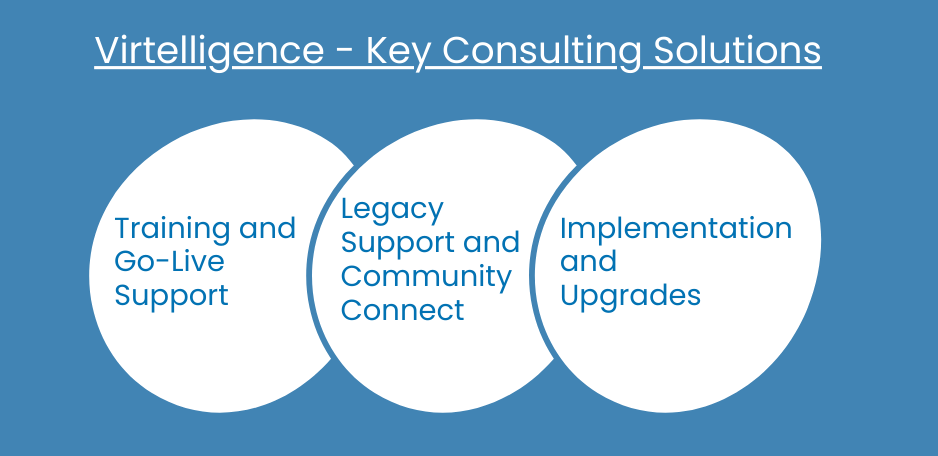 Virtelligence - Key Consulting Solutions

Training and Go-Live Support

Legacy Support and Community Connect

Implementation and Upgrades